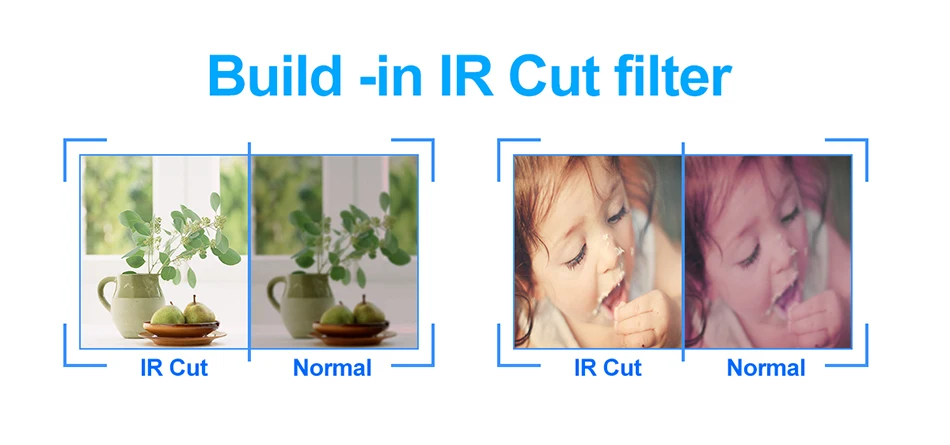 Build -in IR Cut filter

IR Cut

Normal

IR Cut

Normal